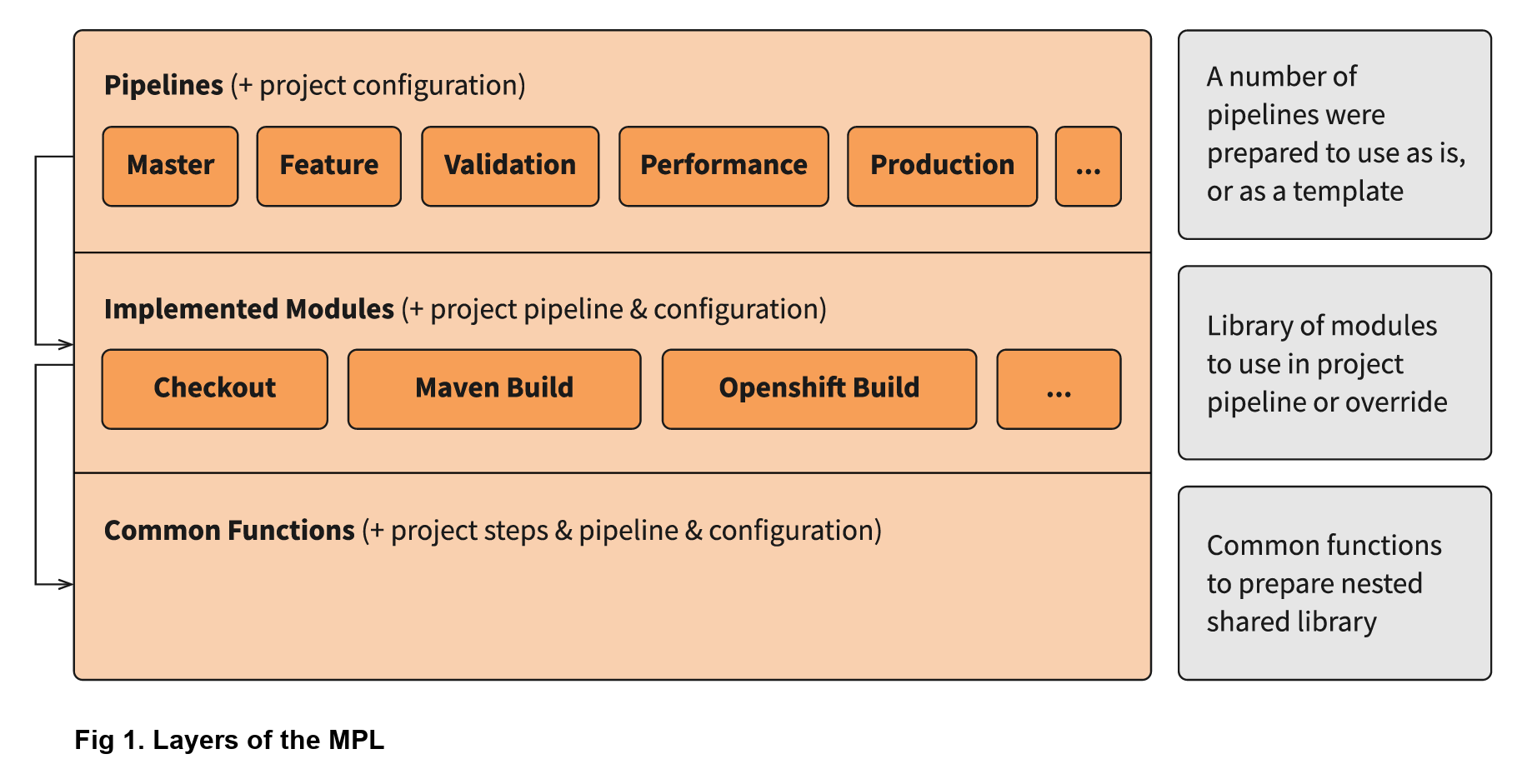 Pipelines (+ project configuration)

Master

Feature

Validation

Performance

Production

...

A number of pipelines were prepared to use as is, or as a template

Implemented Modules (+ project pipeline & configuration)

Checkout

Maven Build

Openshift Build

...

Library of modules to use in project pipeline or override

Common Functions (+ project steps & pipeline & configuration)

Common functions to prepare nested shared library

Fig 1. Layers of the MPL